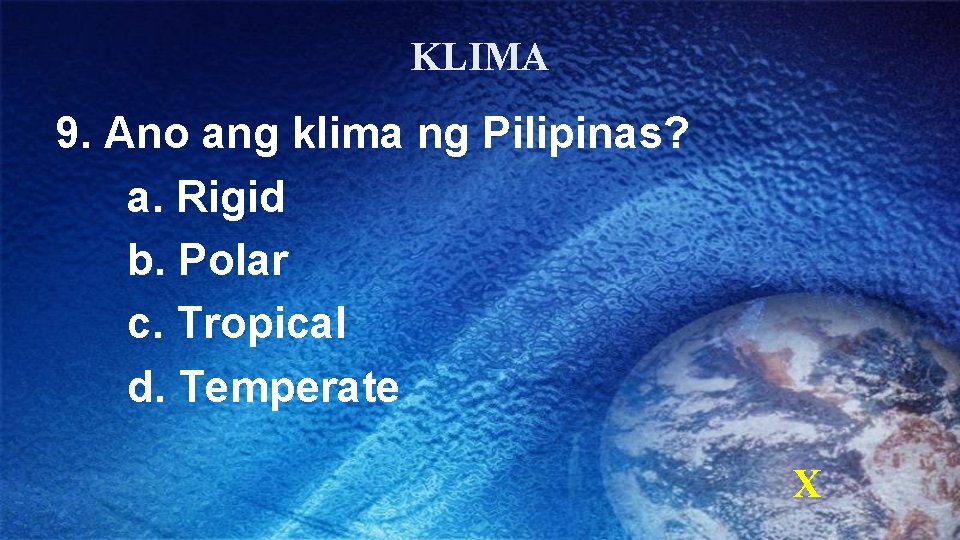 KLIMA

9. Ano ang klima ng Pilipinas?
a. Rigid
b. Polar
c. Tropical
d. Temperate

X